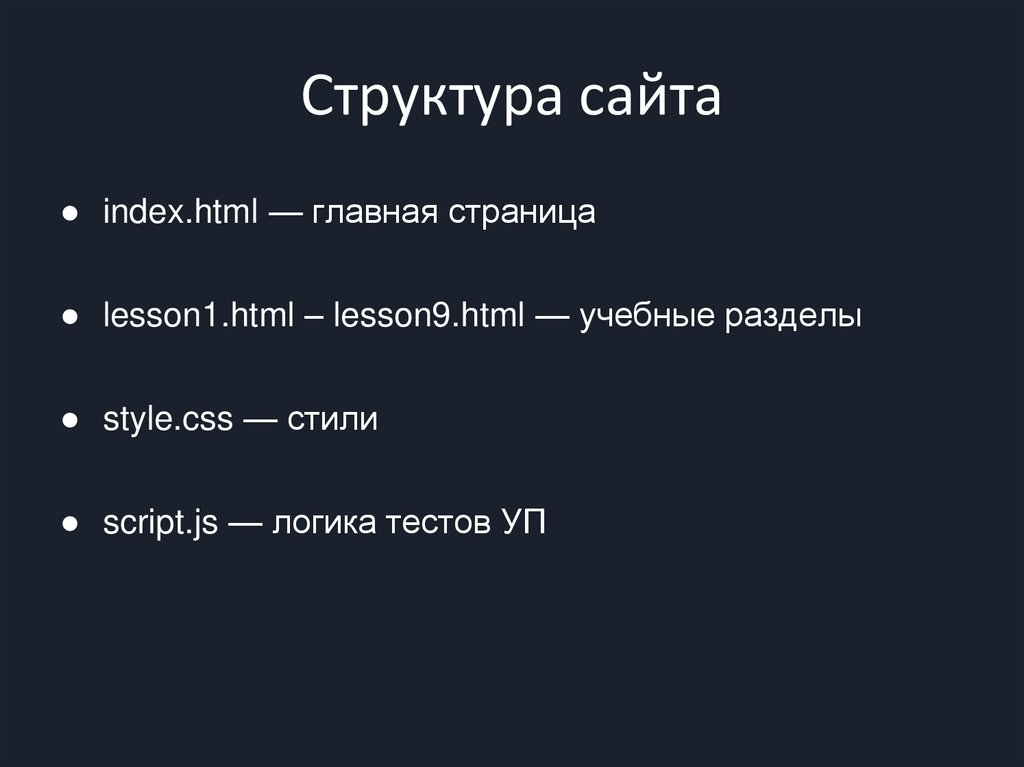 Структура сайта

● index.html — главная страница

● lesson1.html – lesson9.html — учебные разделы

● style.css — стили

● script.js — логика тестов УП